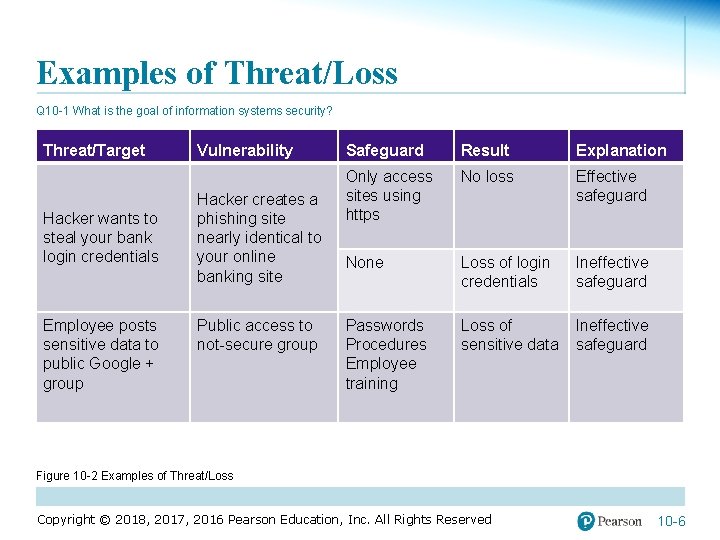 Examples of Threat/Loss

Q10-1 What is the goal of information systems security?

| Threat/Target | Vulnerability | Safeguard | Result | Explanation |
|---|---|---|---|---|
| Hacker wants to steal your bank login credentials | Hacker creates a phishing site nearly identical to your online banking site | Only access sites using https | No loss | Effective safeguard |
| | | None | Loss of login credentials | Ineffective safeguard |
| Employee posts sensitive data to public Google + group | Public access to not-secure group | Passwords Procedures Employee training | Loss of sensitive data | Ineffective safeguard |

Figure 10-2 Examples of Threat/Loss

Copyright © 2018, 2017, 2016 Pearson Education, Inc. All Rights Reserved

Pearson

10-6